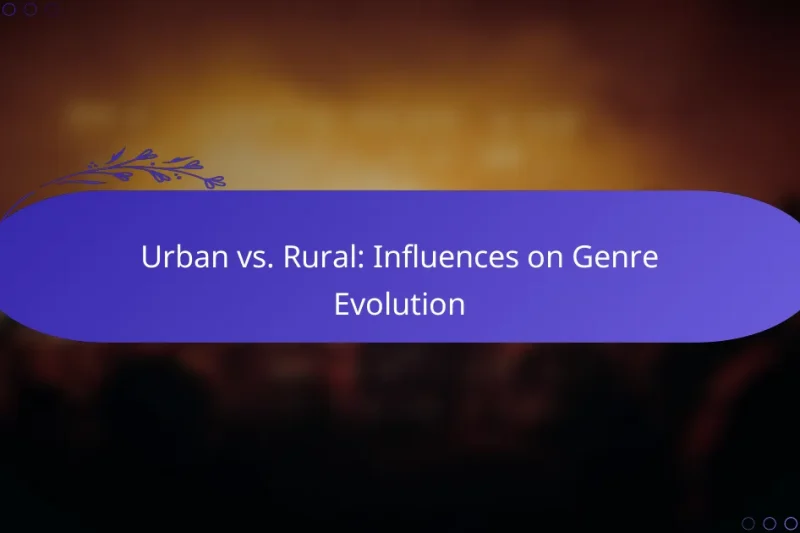 Urban vs. Rural: Influences on Genre Evolution